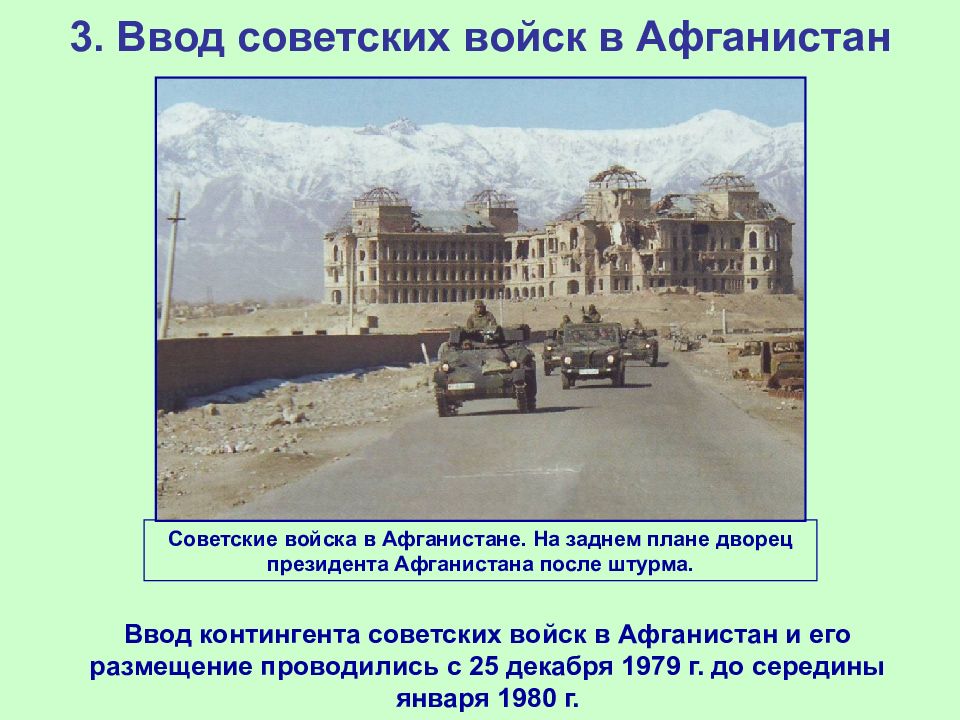 3. Ввод советских войск в Афганистан

Советские войска в Афганистане. На заднем плане дворец президента Афганистана после штурма.

Ввод контингента советских войск в Афганистан и его размещение проводились с 25 декабря 1979 г. до середины января 1980 г.